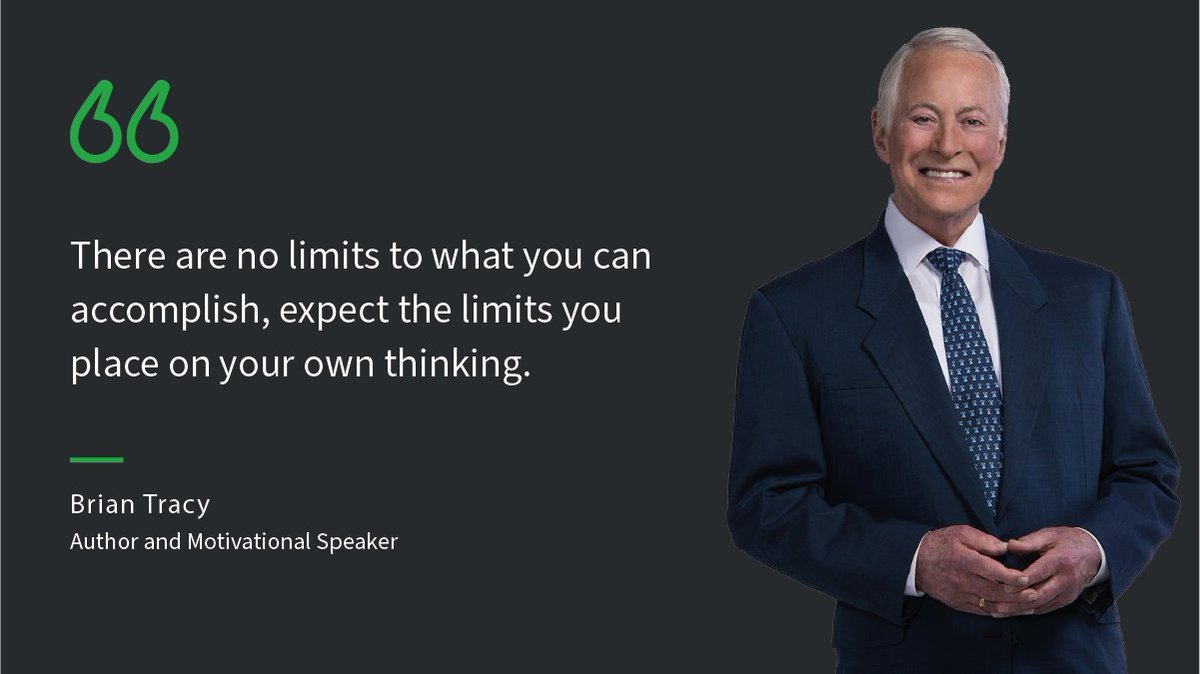 “

There are no limits to what you can accomplish, expect the limits you place on your own thinking.

Brian Tracy
Author and Motivational Speaker